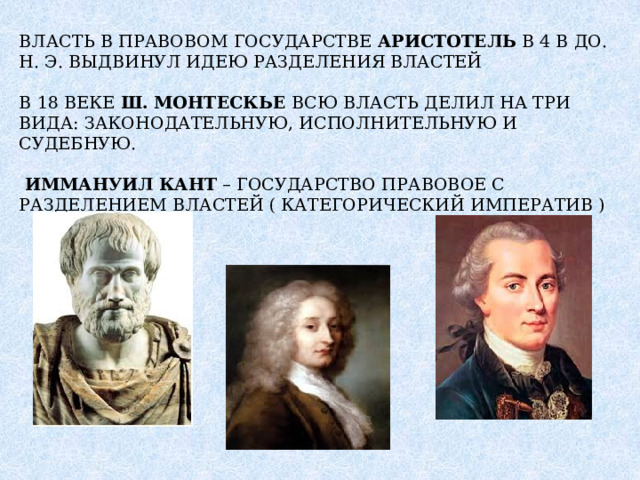 ВЛАСТЬ В ПРАВОВОМ ГОСУДАРСТВЕ АРИСТОТЕЛЬ В 4 В ДО. Н. Э. ВЫДВИНУЛ ИДЕЮ РАЗДЕЛЕНИЯ ВЛАСТЕЙ

В 18 ВЕКЕ Ш. МОНТЕСКЬЕ ВСЮ ВЛАСТЬ ДЕЛИЛ НА ТРИ ВИДА: ЗАКОНОДАТЕЛЬНУЮ, ИСПОЛНИТЕЛЬНУЮ И СУДЕБНУЮ.

ИММАНУИЛ КАНТ – ГОСУДАРСТВО ПРАВОВОЕ С РАЗДЕЛЕНИЕМ ВЛАСТЕЙ ( КАТЕГОРИЧЕСКИЙ ИМПЕРАТИВ )